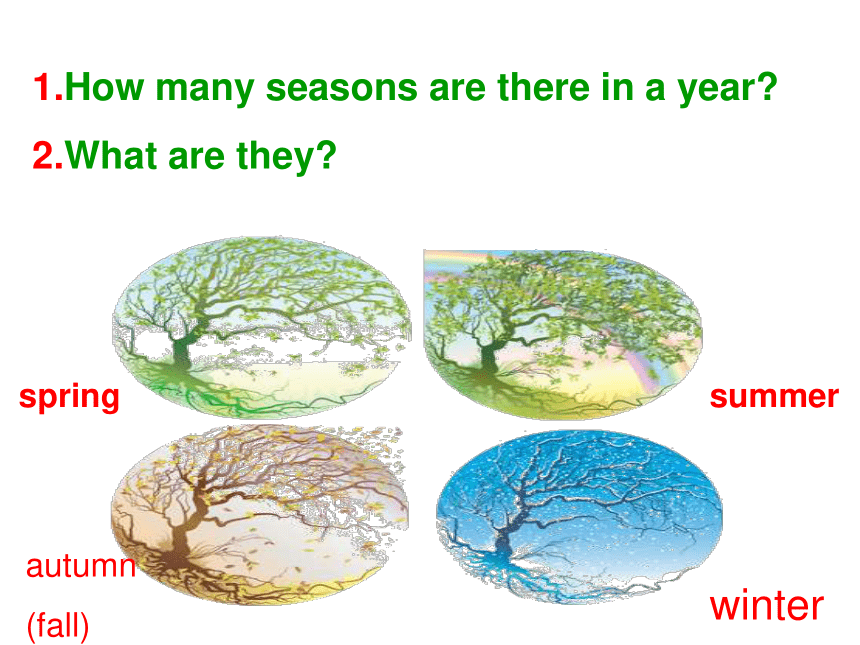 1.How many seasons are there in a year?

2.What are they?

spring

summer

autumn

(fall)

winter